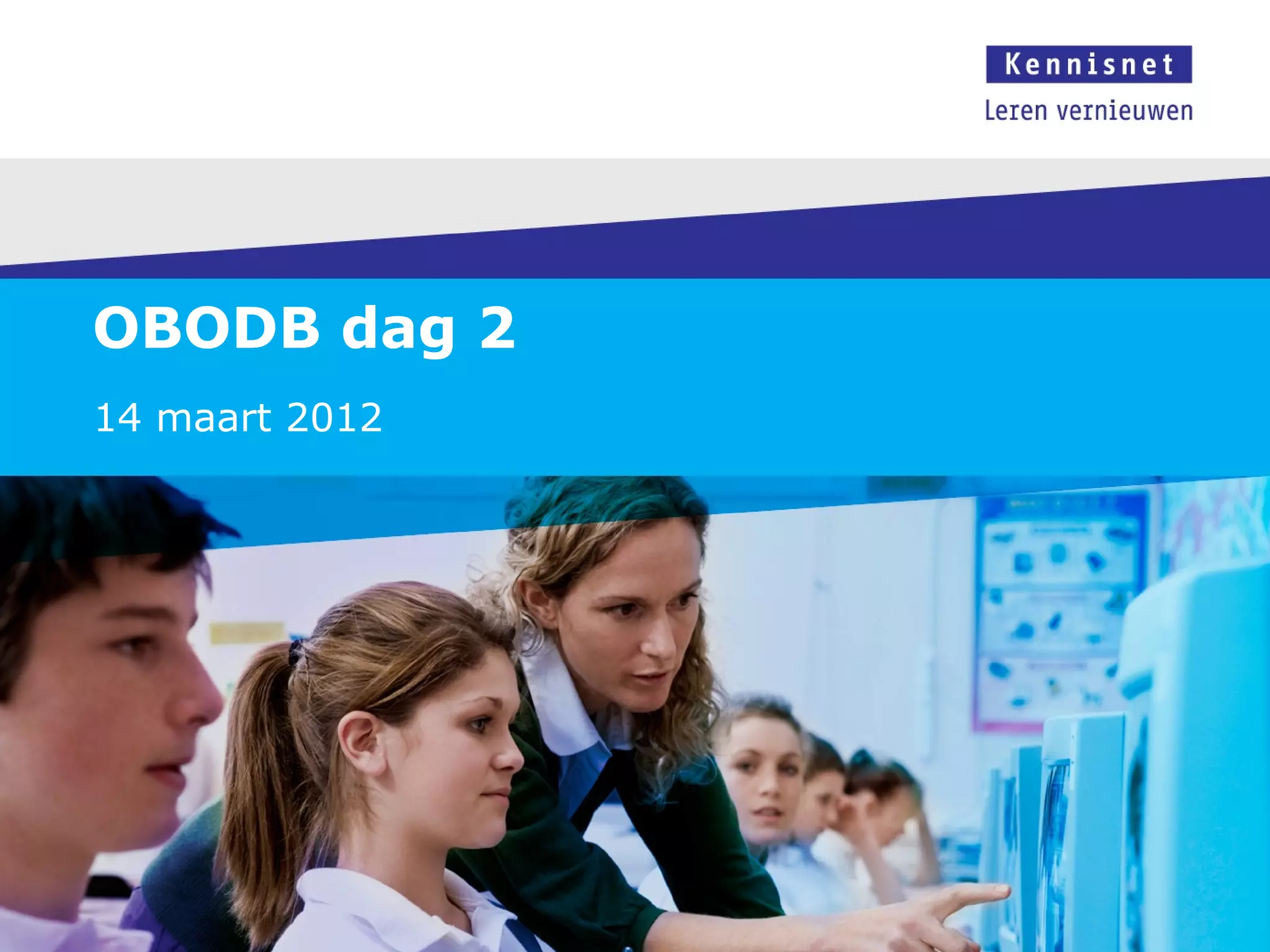 Kennisnet
Leren vernieuwen

OBODB dag 2

14 maart 2012